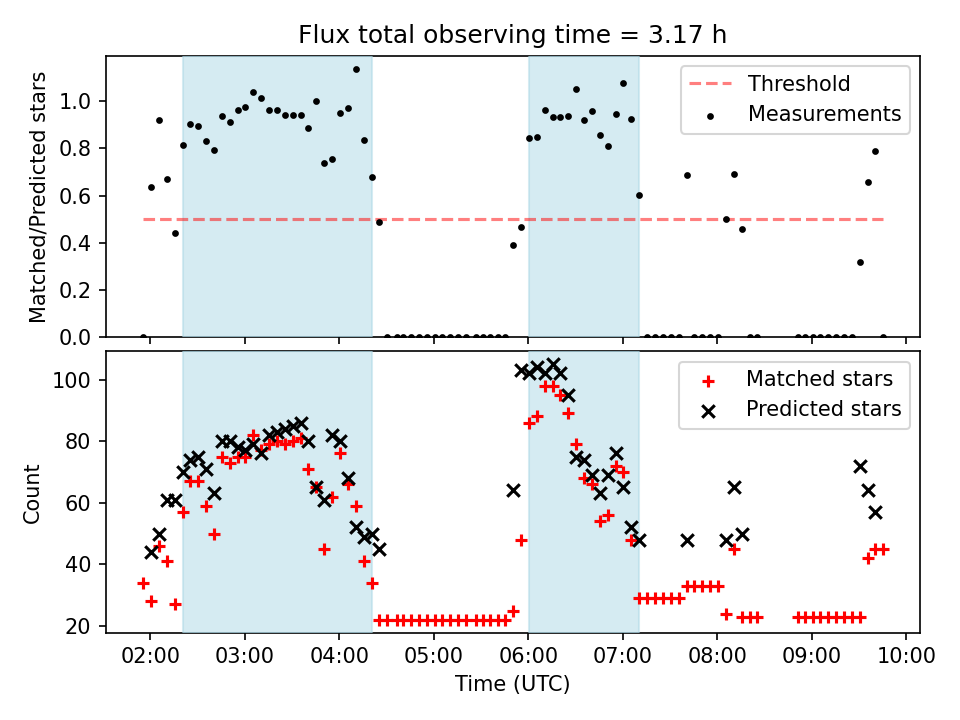 Flux total observing time = 3.17 h

Matched/Predicted stars

1.0
0.8
0.6
0.4
0.2
0.0

Threshold
Measurements

Count

100
80
60
40
20

Matched stars
Predicted stars

02:00 03:00 04:00 05:00 06:00 07:00 08:00 09:00 10:00

Time (UTC)